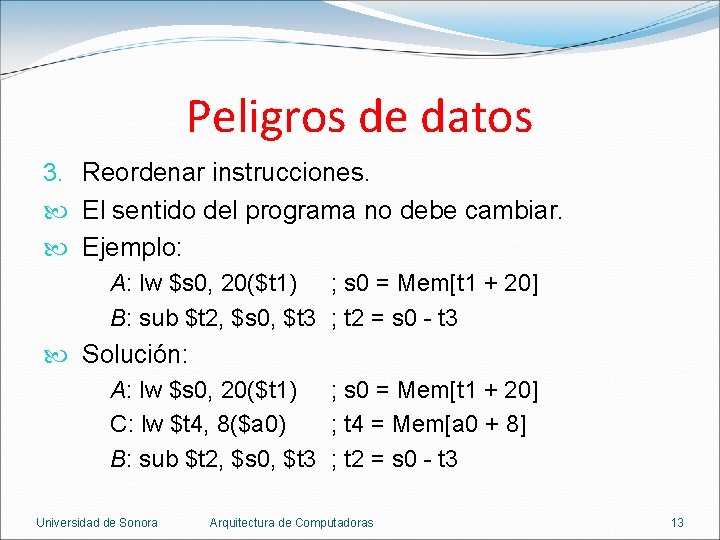 Peligros de datos

3. Reordenar instrucciones.

El sentido del programa no debe cambiar.

Ejemplo:

A: lw \$s0, 20(\$t1) ; s0 = Mem[t1 + 20]

B: sub \$t2, \$s0, \$t3 ; t2 = s0 - t3

Solución:

A: lw \$s0, 20(\$t1) ; s0 = Mem[t1 + 20]

C: lw \$t4, 8(\$a0) ; t4 = Mem[a0 + 8]

B: sub \$t2, \$s0, \$t3 ; t2 = s0 - t3

Universidad de Sonora Arquitectura de Computadoras 13